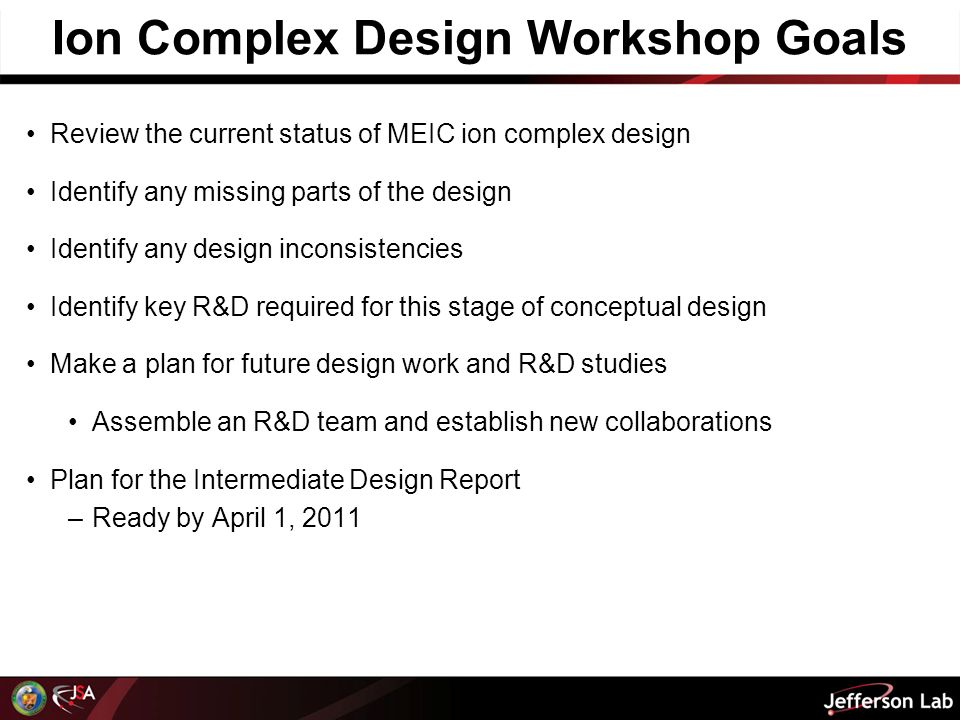 Ion Complex Design Workshop Goals

• Review the current status of MEIC ion complex design

• Identify any missing parts of the design

• Identify any design inconsistencies

• Identify key R&D required for this stage of conceptual design

• Make a plan for future design work and R&D studies

• Assemble an R&D team and establish new collaborations

• Plan for the Intermediate Design Report
– Ready by April 1, 2011

JSA

Jefferson Lab